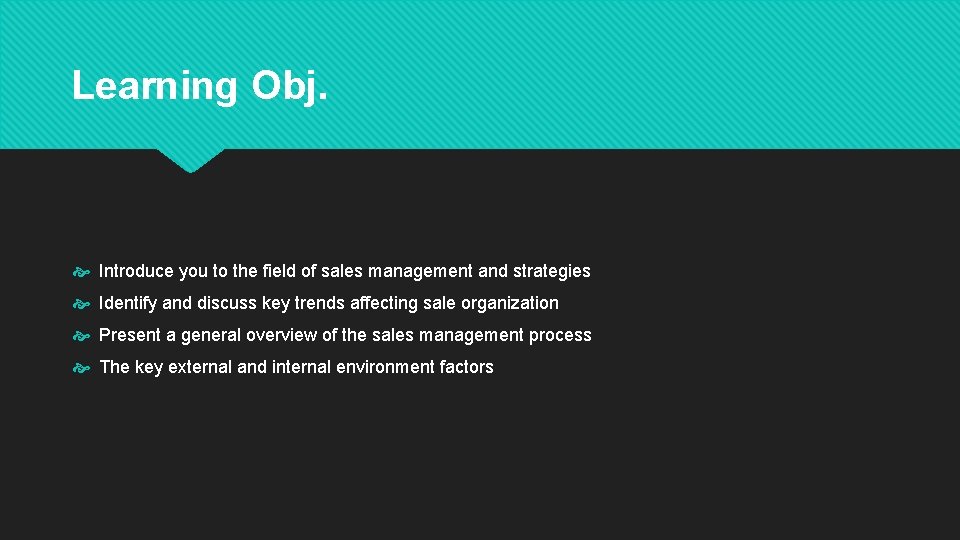 Learning Obj.

Introduce you to the field of sales management and strategies

Identify and discuss key trends affecting sale organization

Present a general overview of the sales management process

The key external and internal environment factors